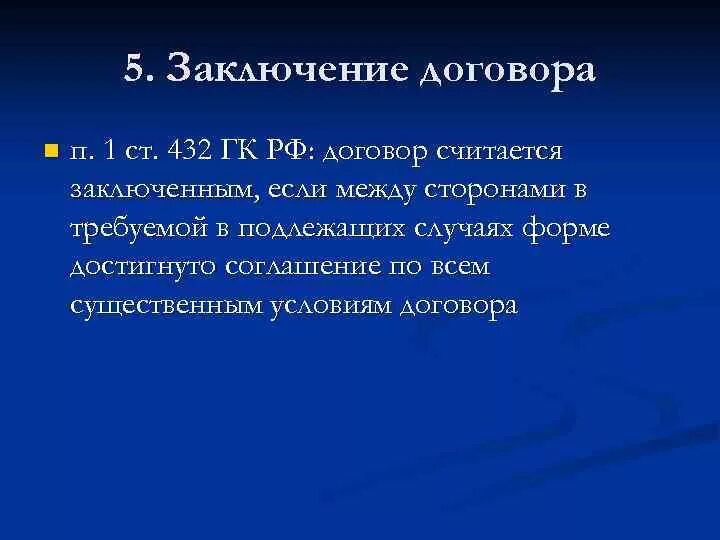 5. Заключение договора

п. 1 ст. 432 ГК РФ: договор считается заключенным, если между сторонами в требуемой в подлежащих случаях форме достигнуто соглашение по всем существенным условиям договора